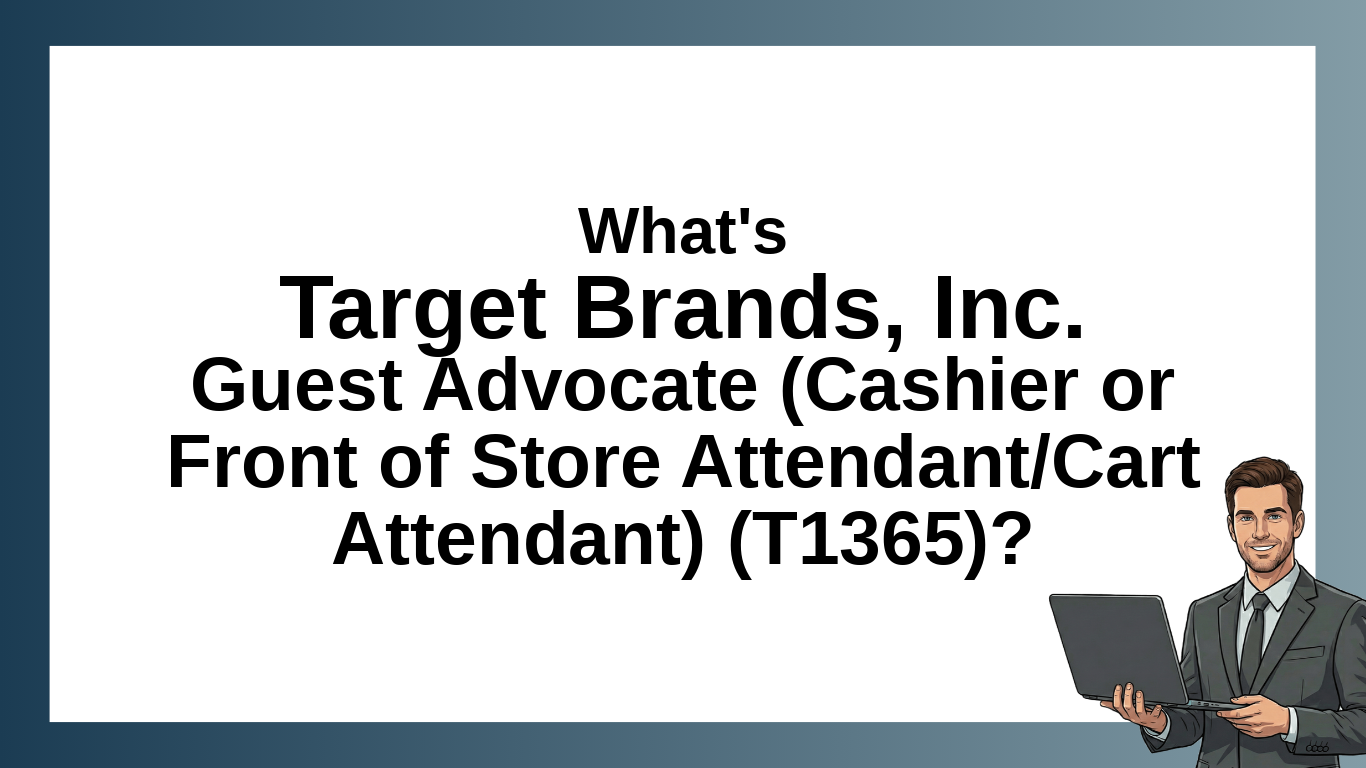 What's
Target Brands, Inc.
Guest Advocate (Cashier or Front of Store Attendant/Cart Attendant) (T1365)?